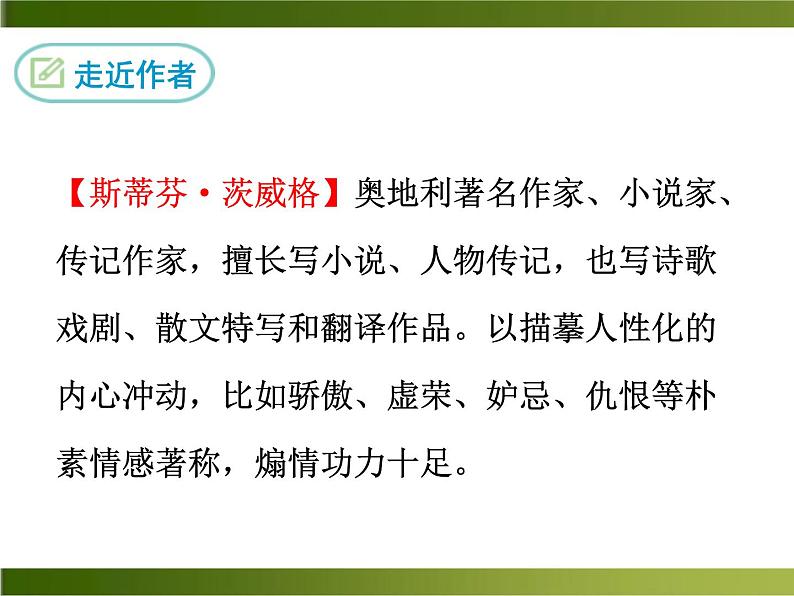 走近作者

【斯蒂芬·茨威格】奥地利著名作家、小说家、传记作家，擅长写小说、人物传记，也写诗歌戏剧、散文特写和翻译作品。以描摹人性化的内心冲动，比如骄傲、虚荣、妒忌、仇恨等朴素情感著称，煽情功力十足。